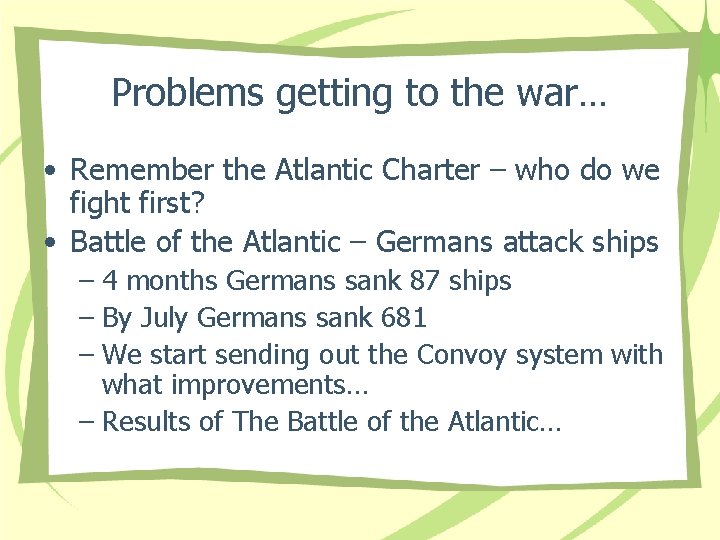 Problems getting to the war…

• Remember the Atlantic Charter – who do we fight first?
• Battle of the Atlantic – Germans attack ships
  – 4 months Germans sank 87 ships
  – By July Germans sank 681
  – We start sending out the Convoy system with what improvements…
  – Results of The Battle of the Atlantic…